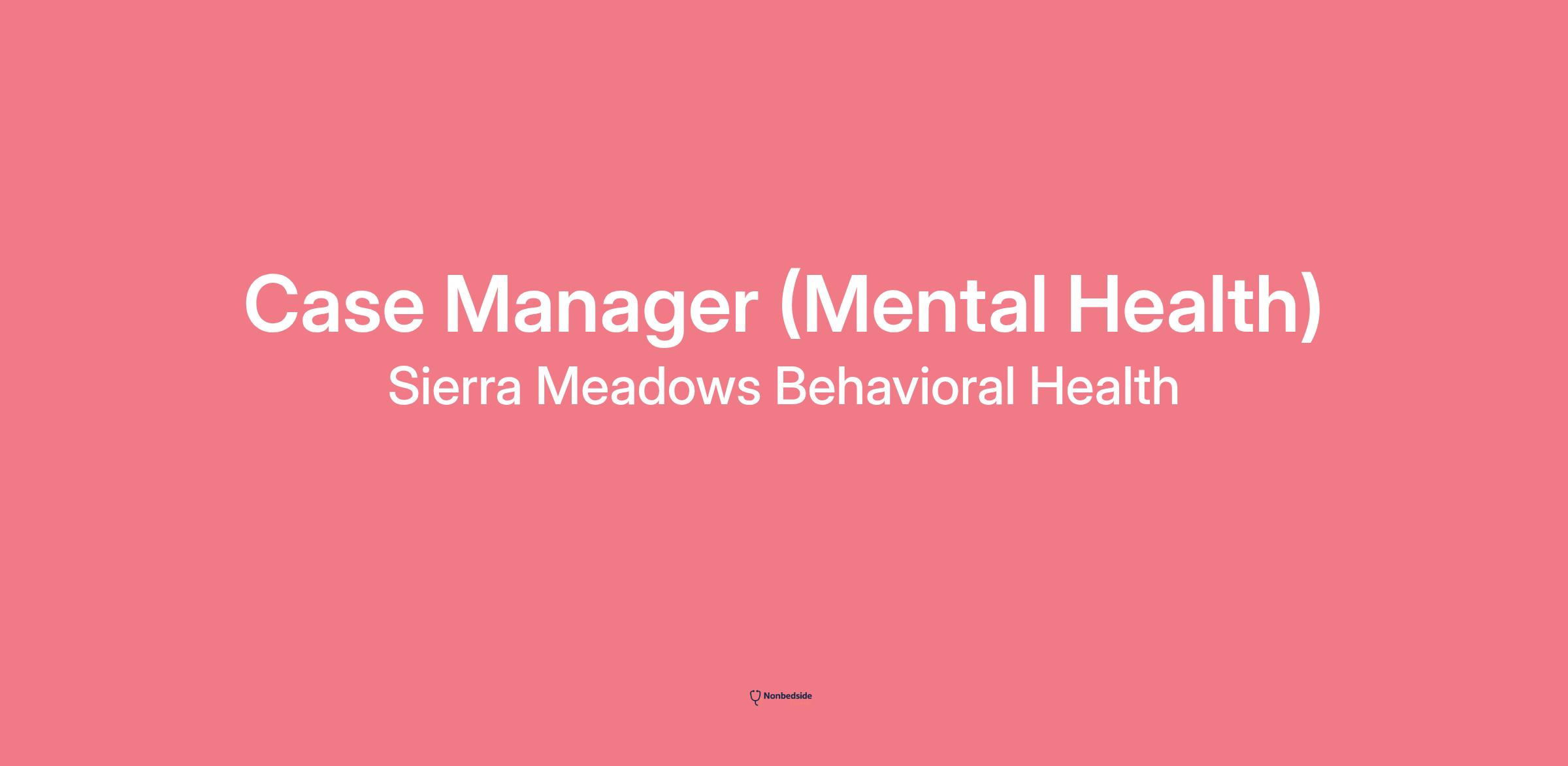 Case Manager (Mental Health)
Sierra Meadows Behavioral Health

Nonbedside